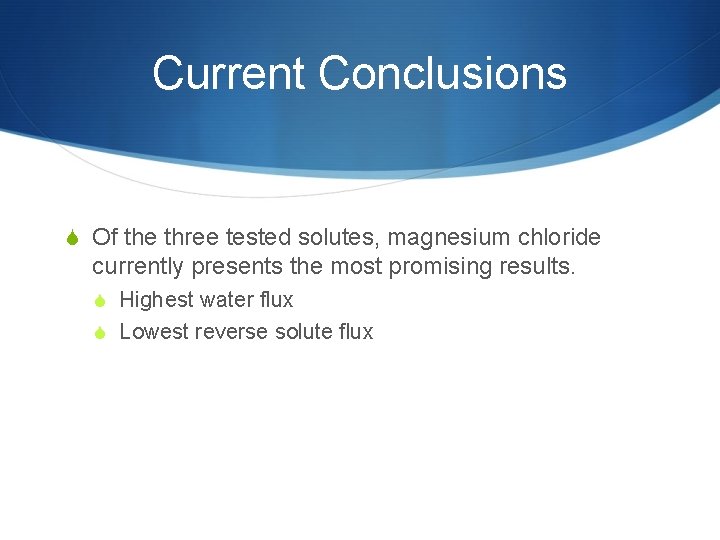 Current Conclusions

Of the three tested solutes, magnesium chloride currently presents the most promising results.

Highest water flux

Lowest reverse solute flux